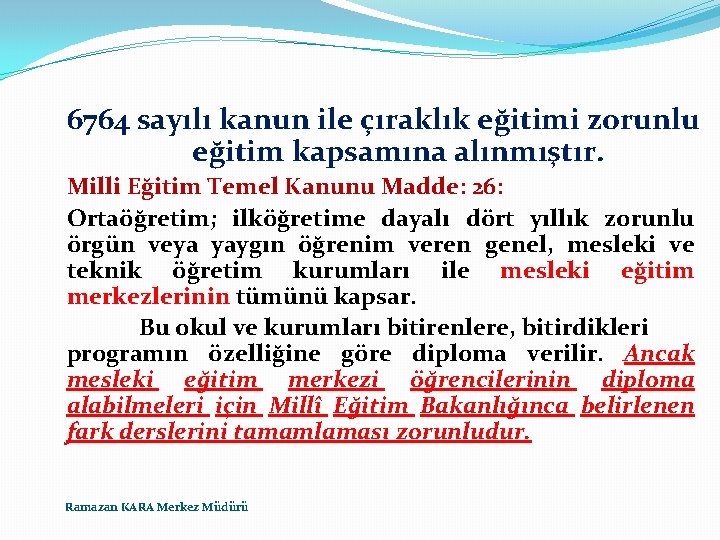 6764 sayılı kanun ile çıraklık eğitimi zorunlu eğitim kapsamına alınmıştır.

Milli Eğitim Temel Kanunu Madde: 26:

Ortaöğretim; ilköğretime dayalı dört yıllık zorunlu örgün veya yaygın öğrenim veren genel, mesleki ve teknik öğretim kurumları ile mesleki eğitim merkezlerinin tümünü kapsar.

Bu okul ve kurumları bitirenlere, bitirdikleri programın özelliğine göre diploma verilir. Ancak mesleki eğitim merkezi öğrencilerinin diploma alabilmeleri için Millî Eğitim Bakanlığınca belirlenen fark derslerini tamamlaması zorunludur.

Ramazan KARA Merkez Müdürü